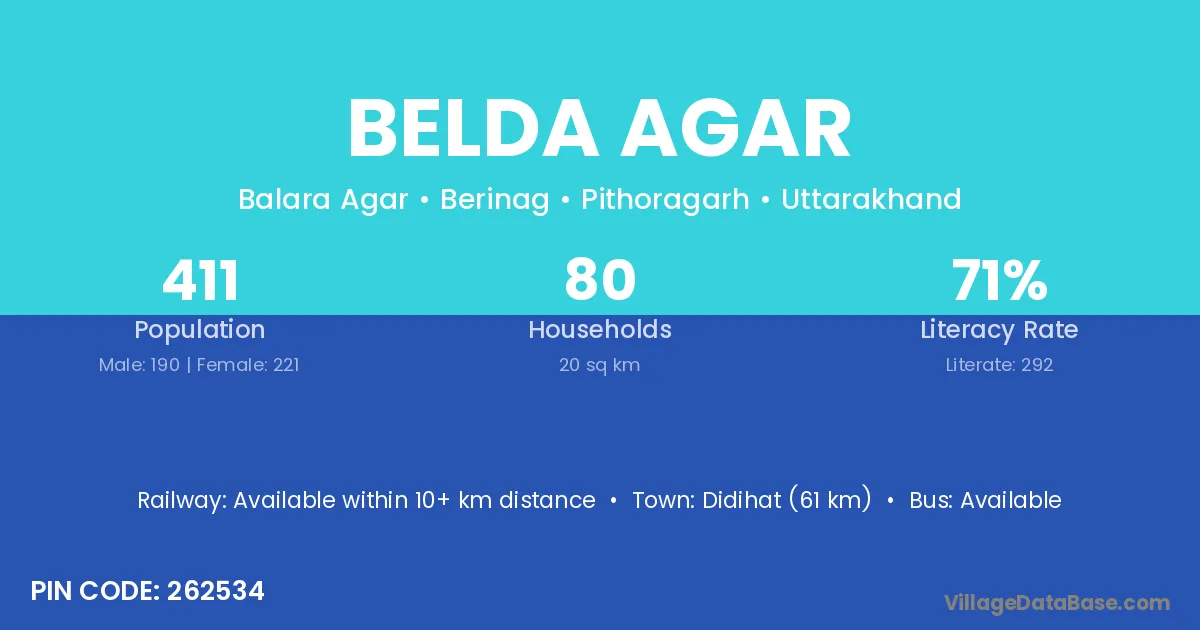 BELDA AGAR

Balara Agar • Berinag • Pithoragarh • Uttarakhand

411
Population
Male: 190 | Female: 221

80
Households
20 sq km

71%
Literacy Rate
Literate: 292

Railway: Available within 10+ km distance • Town: Didihat (61 km) • Bus: Available

PIN CODE: 262534

VillageDataBase.com